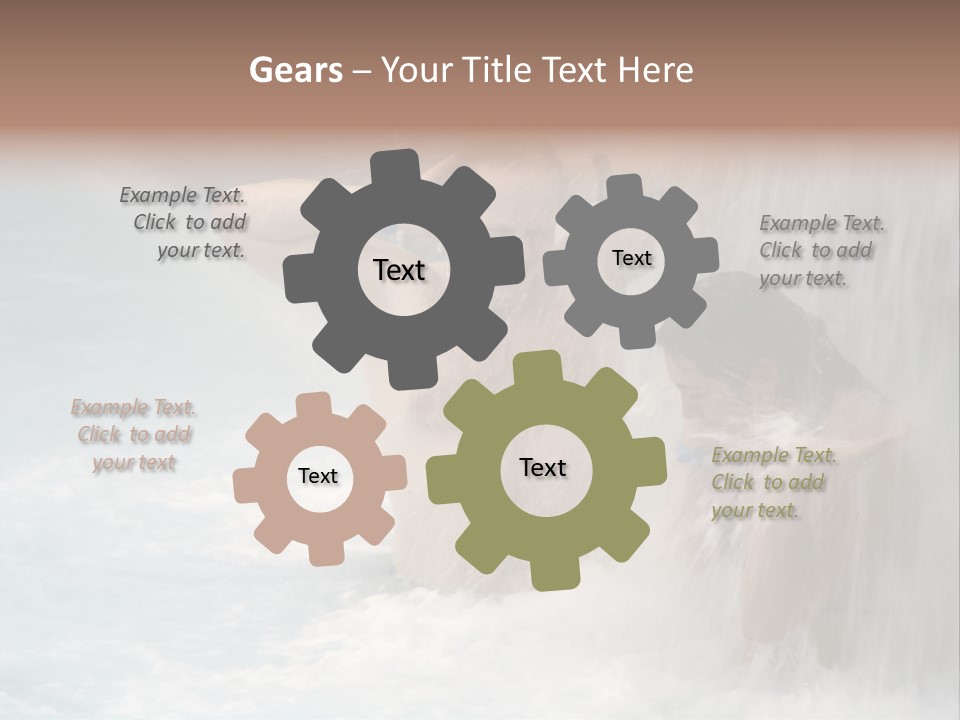 Gears – Your Title Text Here

Example Text. Click to add your text.

Text

Text

Example Text. Click to add your text.

Example Text. Click to add your text

Text

Text

Example Text. Click to add your text.